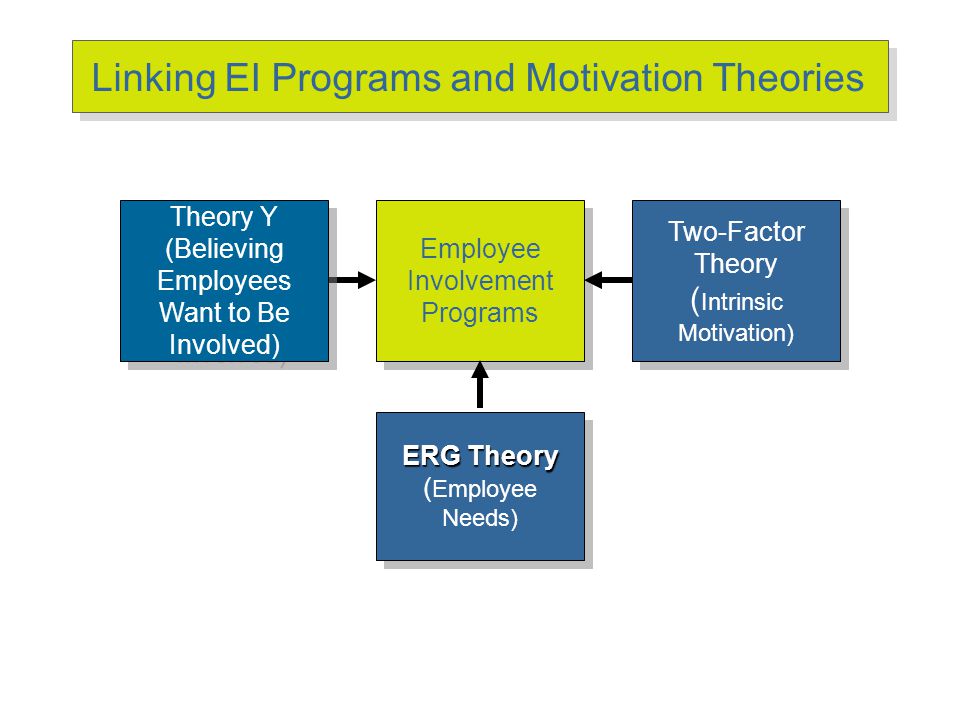 Linking EI Programs and Motivation Theories

Theory Y (Believing Employees Want to Be Involved)

Employee Involvement Programs

Two-Factor Theory (Intrinsic Motivation)

ERG Theory (Employee Needs)